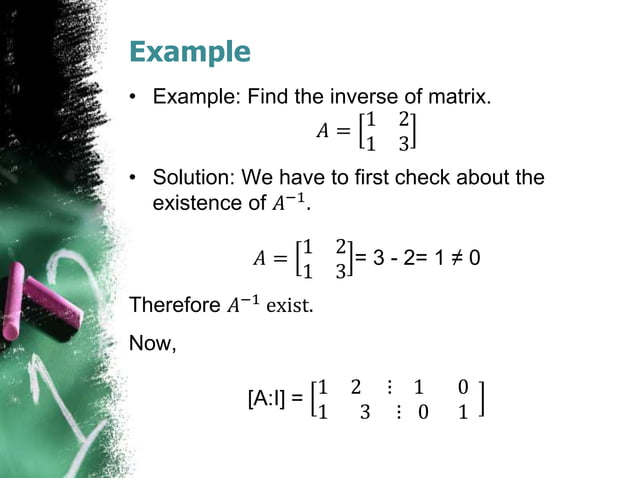 Example

• Example: Find the inverse of matrix.

$A = \begin{bmatrix} 1 & 2 \\ 1 & 3 \end{bmatrix}$

• Solution: We have to first check about the existence of $A^{-1}$.

$A = \begin{bmatrix} 1 & 2 \\ 1 & 3 \end{bmatrix}$= 3 - 2= 1 ≠ 0

Therefore $A^{-1}$ exist.

Now,

[A:I] = $\begin{bmatrix} 1 & 2 & \vdots & 1 & 0 \\ 1 & 3 & \vdots & 0 & 1 \end{bmatrix}$